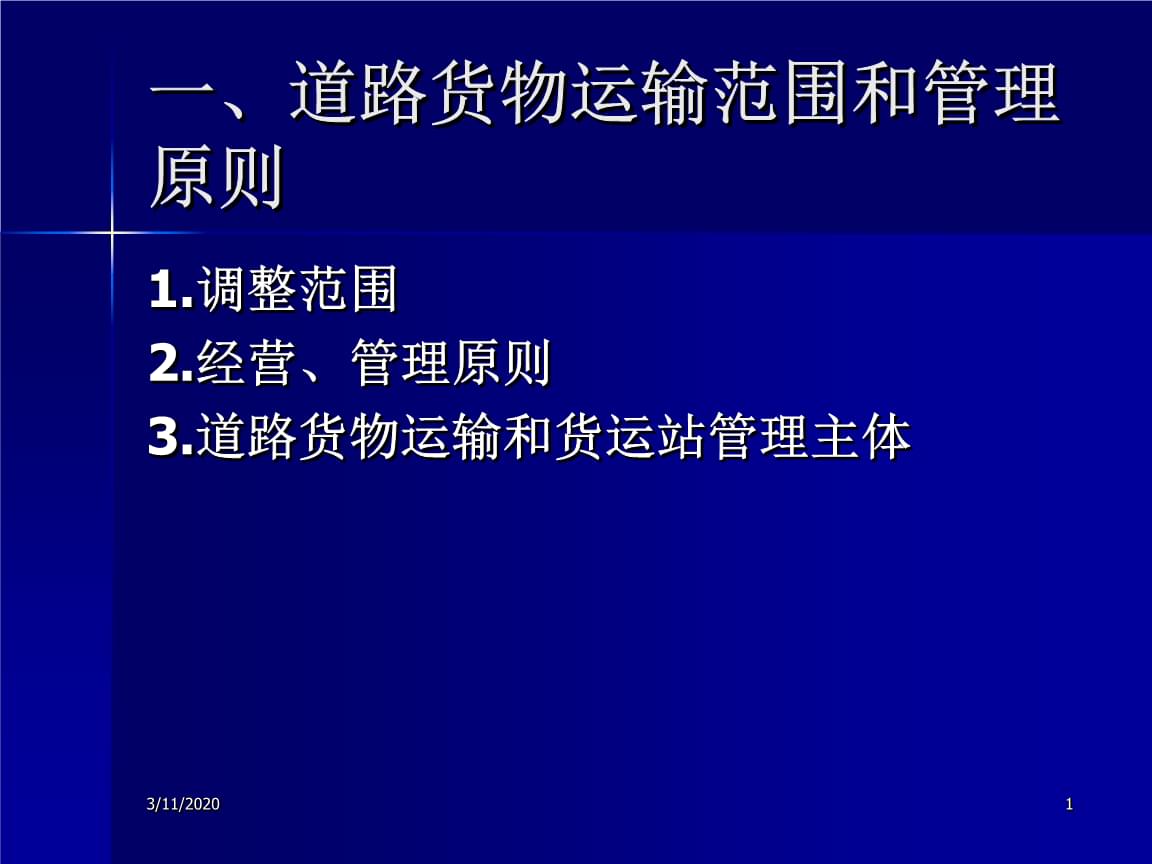 一、道路货物运输范围和管理原则

1.调整范围
2.经营、管理原则
3.道路货物运输和货运站管理主体

3/11/2020

1